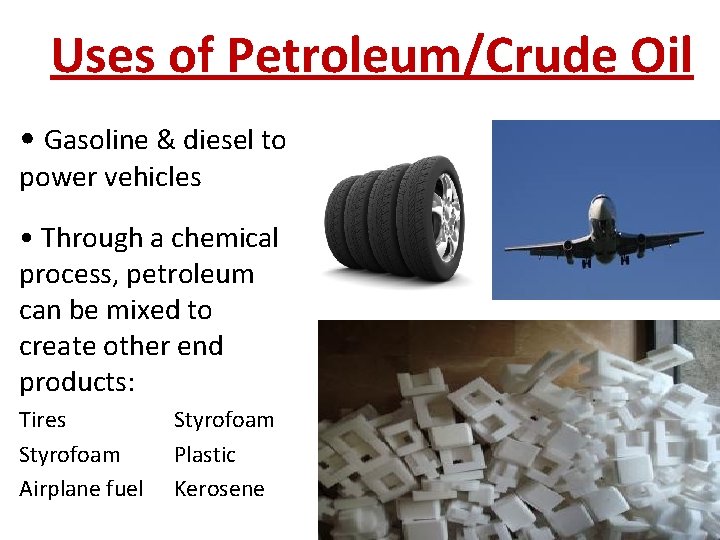 Uses of Petroleum/Crude Oil

• Gasoline & diesel to power vehicles

• Through a chemical process, petroleum can be mixed to create other end products:

Tires
Styrofoam
Airplane fuel

Styrofoam
Plastic
Kerosene